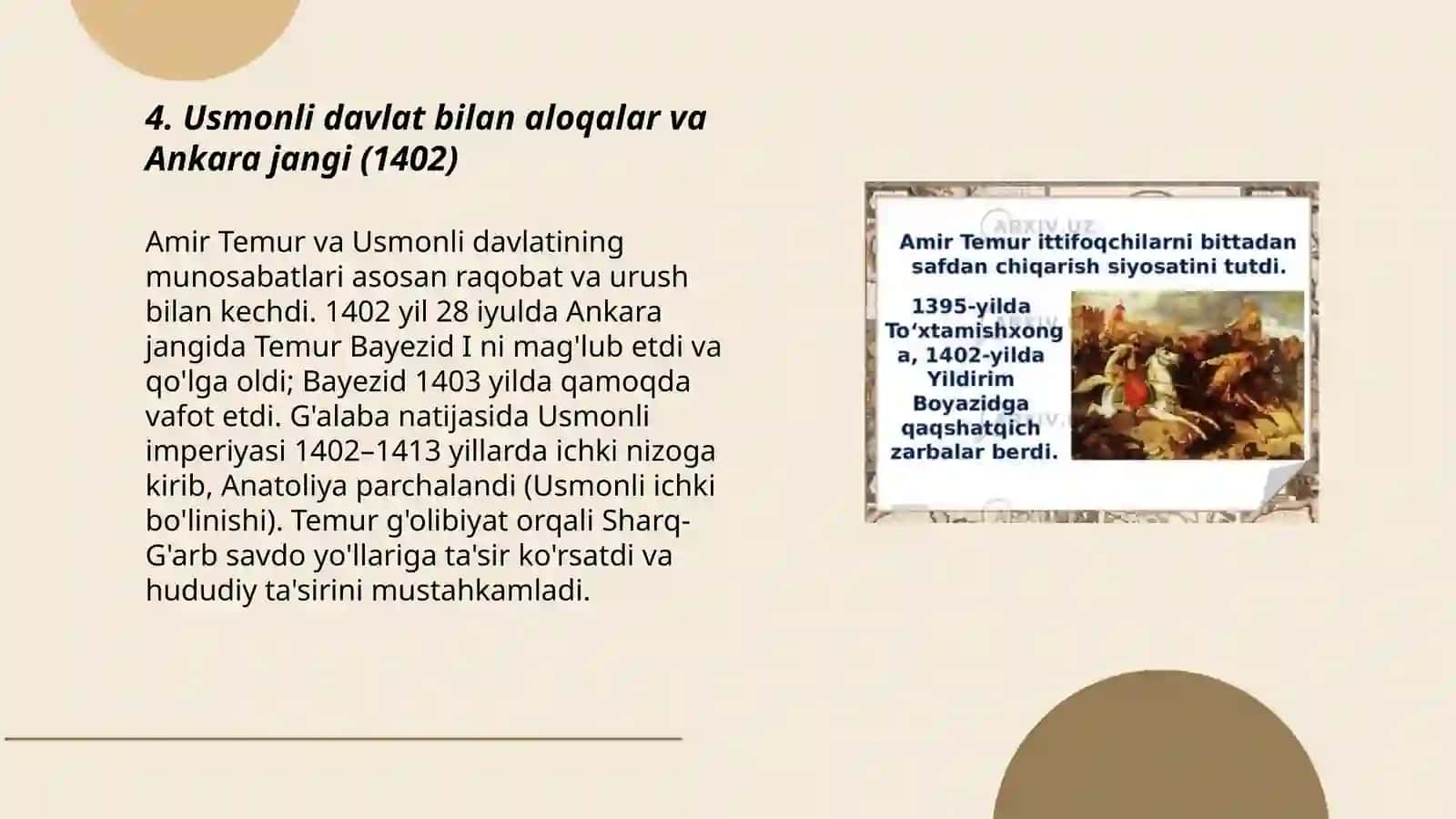 4. Usmonli davlat bilan aloqalar va Ankara jangi (1402)

Amir Temur va Usmonli davlatining munosabatlari asosan raqobat va urush bilan kechdi. 1402 yil 28 iyulda Ankara jangida Temur Bayezid I ni mag'lub etdi va qo'lga oldi; Bayezid 1403 yilda qamoqda vafot etdi. G'alaba natijasida Usmonli imperiyasi 1402–1413 yillarda ichki nizoga kirib, Anatoliya parchalandi (Usmonli ichki bo'linishi). Temur g'olibiyat orqali Sharq-G'arb savdo yo'llariga ta'sir ko'rsatdi va hududiy ta'sirini mustahkamladi.

ARXIV.UZ

Amir Temur ittifoqchilarni bittadan safdan chiqarish siyosatini tutdi.

1395-yilda To‘xtamishxonga, 1402-yilda Yildirim Boyazidga qaqshatqich zarbalar berdi.